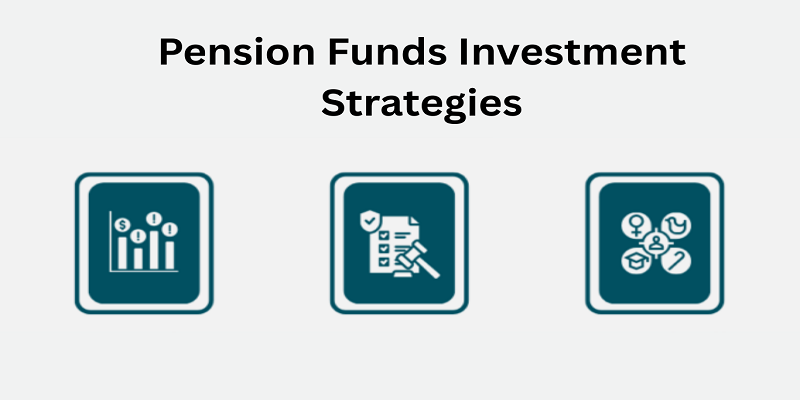 Pension Funds Investment Strategies